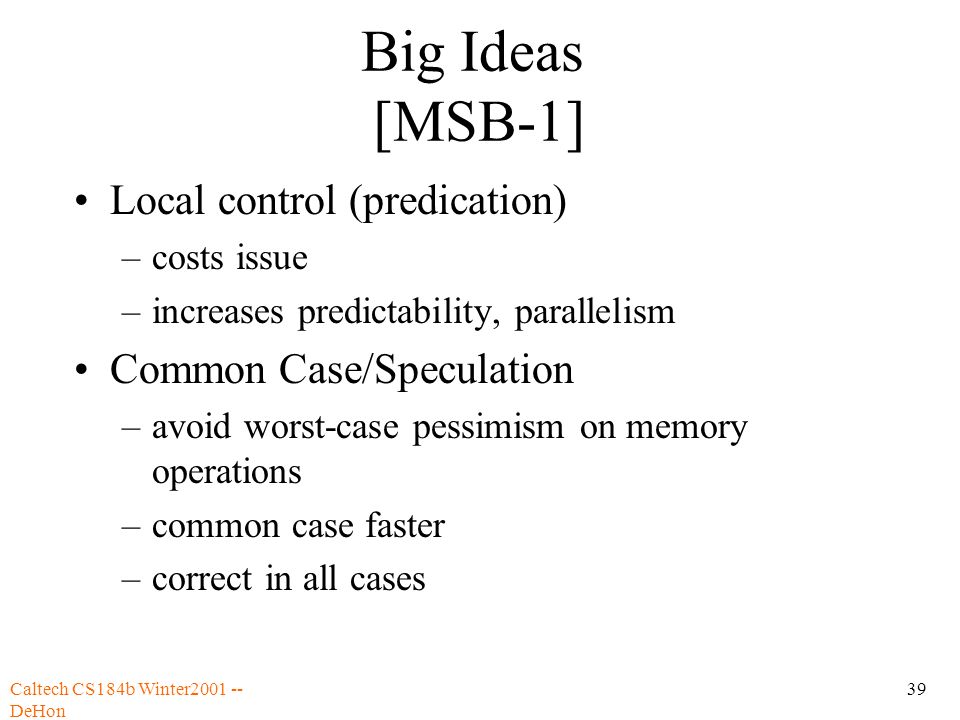 Big Ideas
[MSB-1]

• Local control (predication)
– costs issue
– increases predictability, parallelism
• Common Case/Speculation
– avoid worst-case pessimism on memory operations
– common case faster
– correct in all cases

Caltech CS184b Winter2001 -- DeHon

39